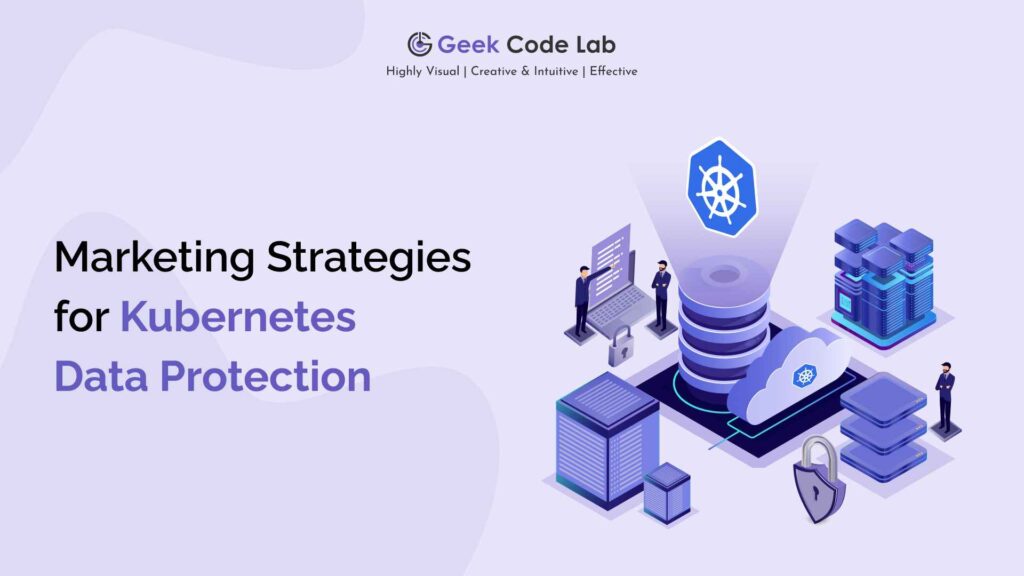 Geek Code Lab
Highly Visual | Creative & Intuitive | Effective

Marketing Strategies for Kubernetes Data Protection